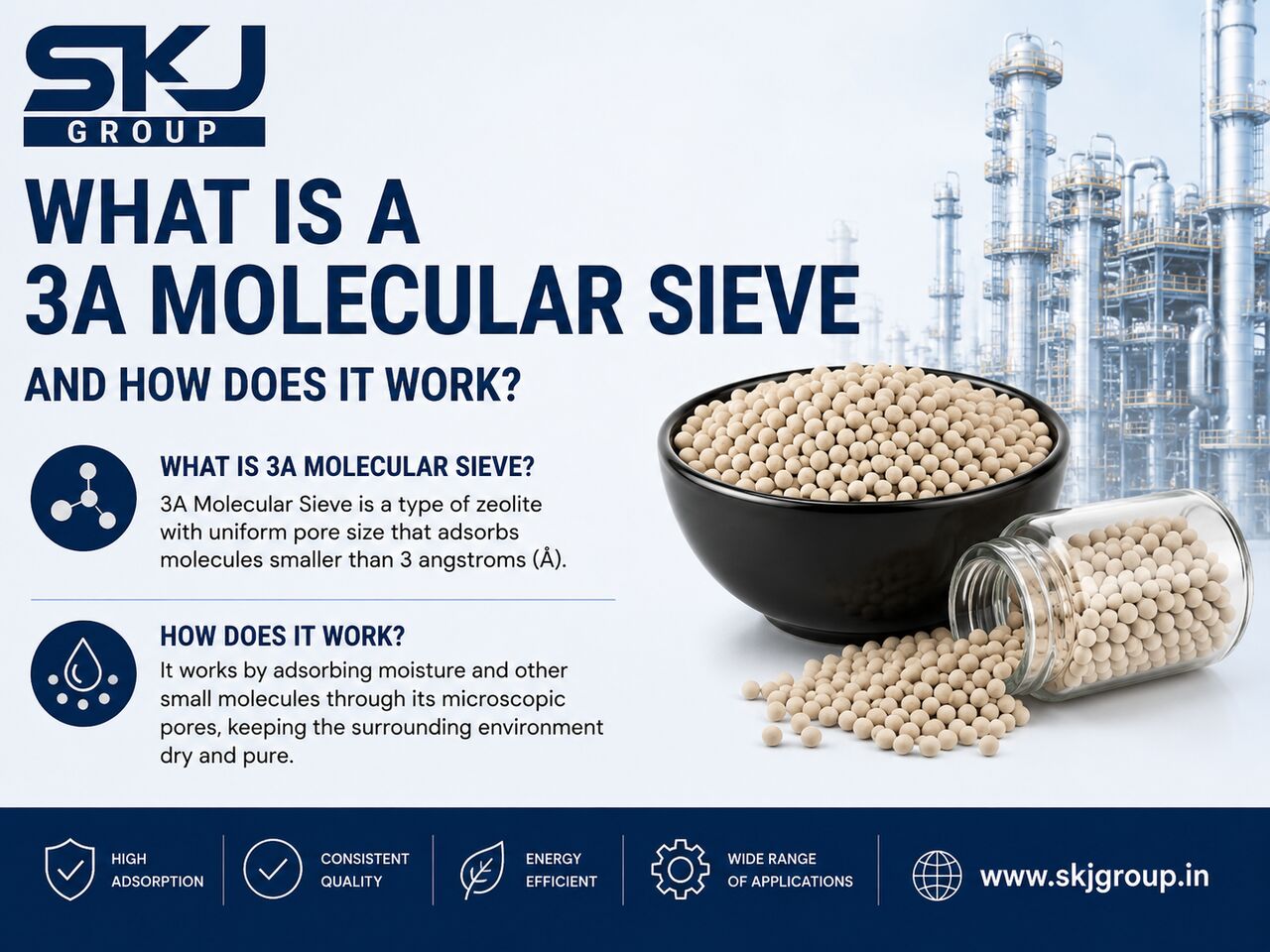 SKJ
GROUP

WHAT IS A 3A MOLECULAR SIEVE

AND HOW DOES IT WORK?

WHAT IS 3A MOLECULAR SIEVE?
3A Molecular Sieve is a type of zeolite with uniform pore size that adsorbs molecules smaller than 3 angstroms (Å).

HOW DOES IT WORK?
It works by adsorbing moisture and other small molecules through its microscopic pores, keeping the surrounding environment dry and pure.

HIGH ADSORPTION

CONSISTENT QUALITY

ENERGY EFFICIENT

WIDE RANGE OF APPLICATIONS

www.skjgroup.in